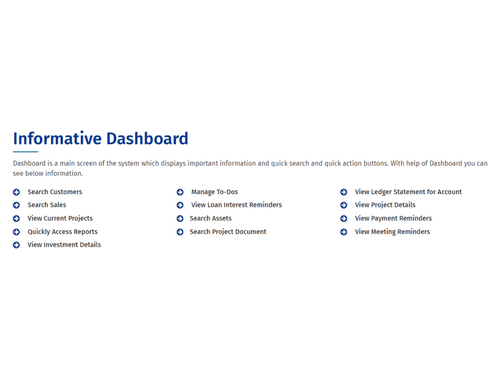 Informative Dashboard

Dashboard is a main screen of the system which displays important information and quick search and quick action buttons. With help of Dashboard you can see below information.

Search Customers
Search Sales
View Current Projects
Quickly Access Reports
View Investment Details

Manage To-Dos
View Loan Interest Reminders
Search Assets
Search Project Document

View Ledger Statement for Account
View Project Details
View Payment Reminders
View Meeting Reminders